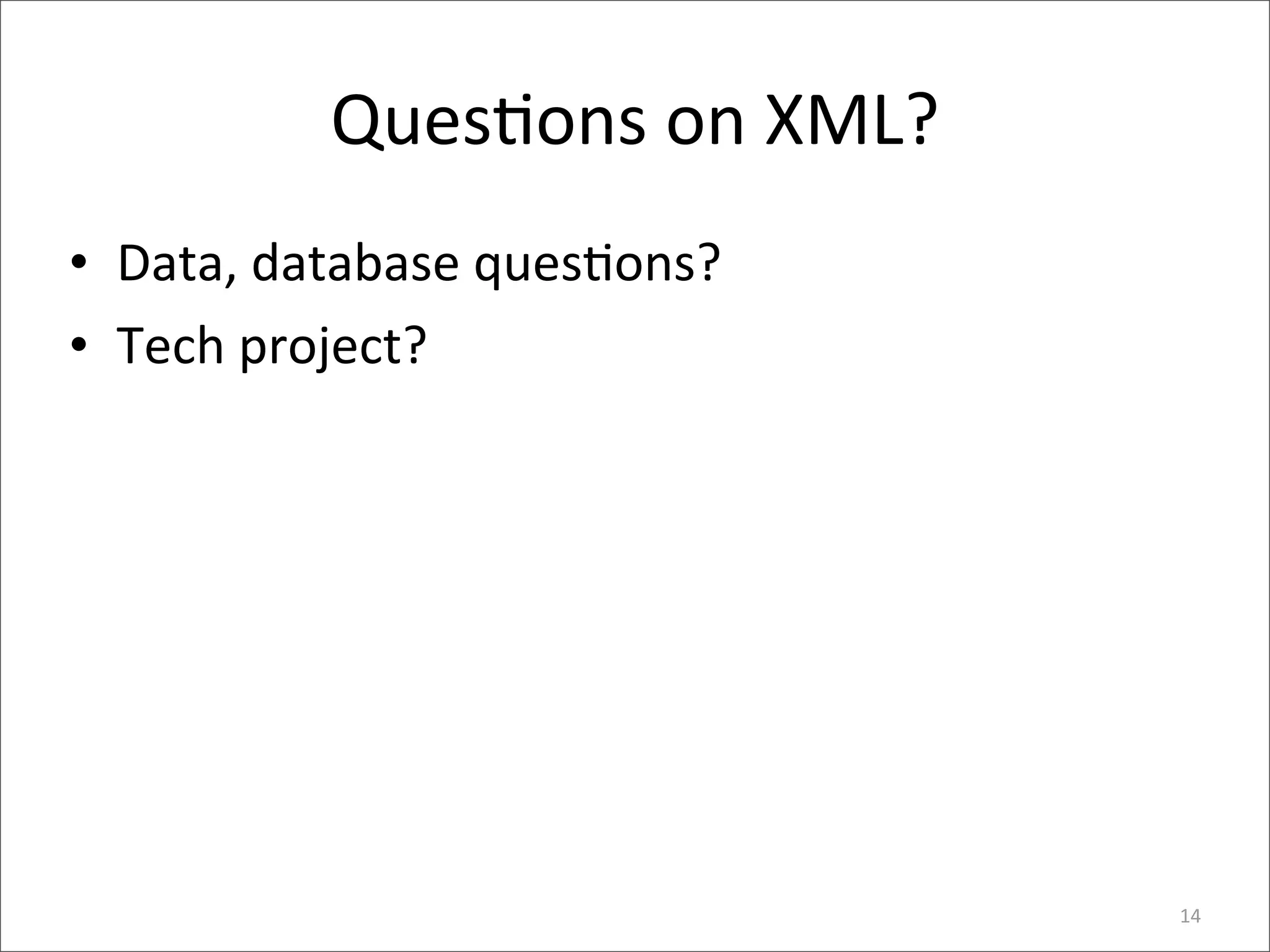 Questions on XML?

• Data, database questions?
• Tech project?

14